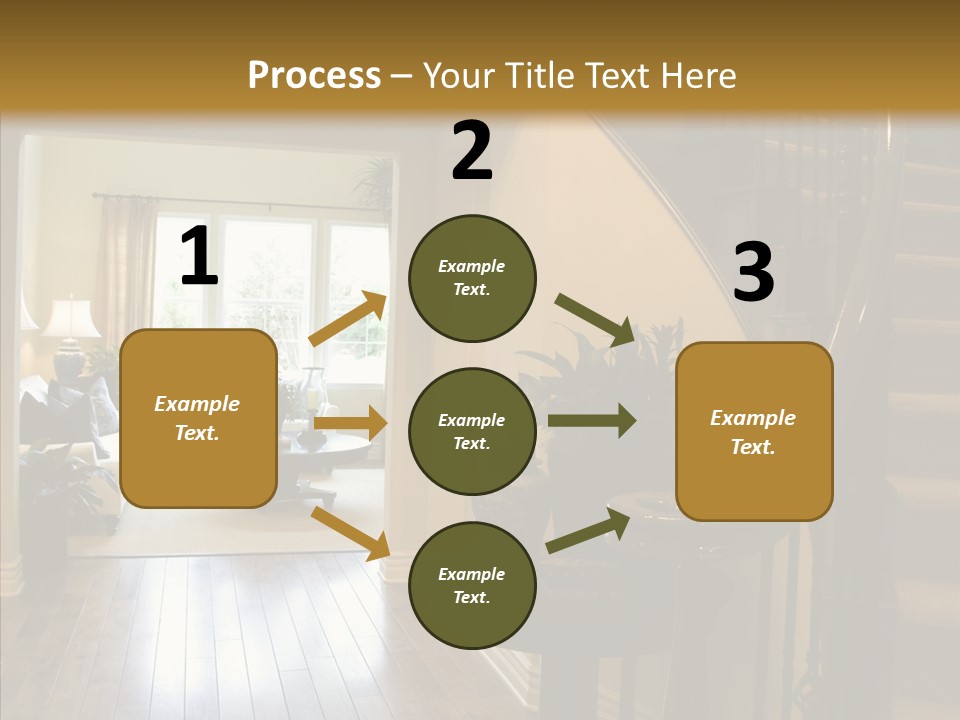 Process – Your Title Text Here

1

Example Text.

2

Example Text.

Example Text.

Example Text.

3

Example Text.